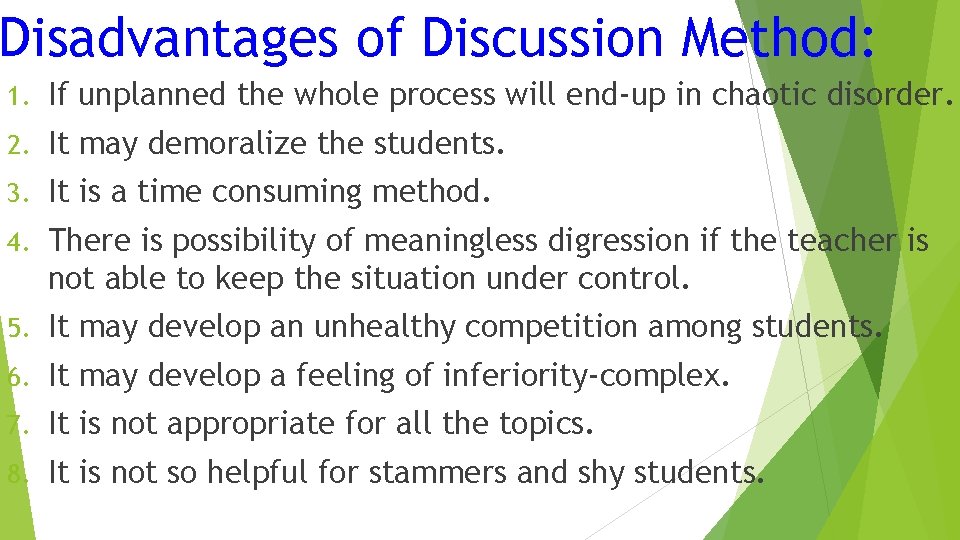 Disadvantages of Discussion Method:

1. If unplanned the whole process will end-up in chaotic disorder.
2. It may demoralize the students.
3. It is a time consuming method.
4. There is possibility of meaningless digression if the teacher is not able to keep the situation under control.
5. It may develop an unhealthy competition among students.
6. It may develop a feeling of inferiority-complex.
7. It is not appropriate for all the topics.
8. It is not so helpful for stammers and shy students.